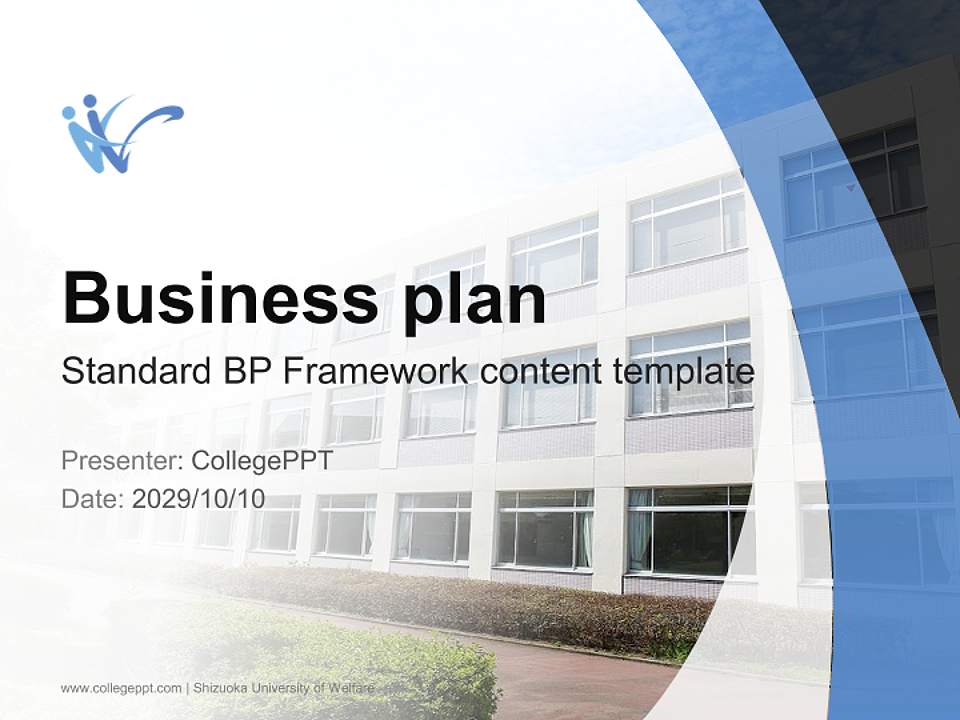 Business plan

Standard BP Framework content template

Presenter: CollegePPT
Date: 2029/10/10

www.collegeppt.com | Shizuoka University of Welfare